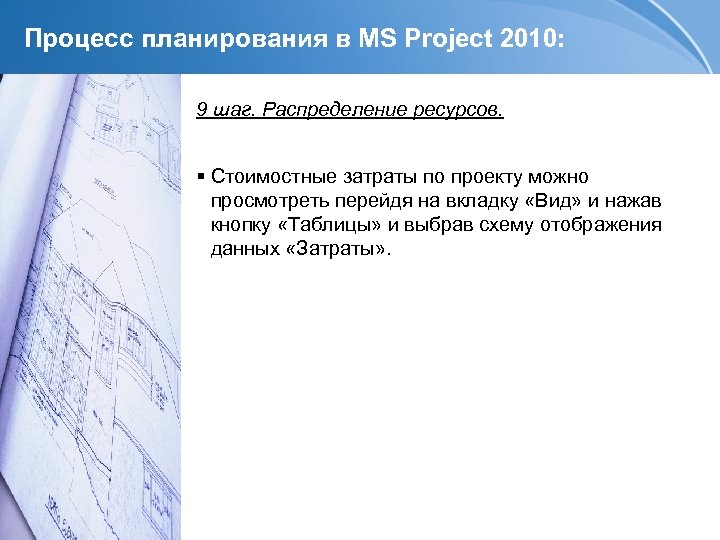 Процесс планирования в MS Project 2010:

9 шаг. Распределение ресурсов.

▪ Стоимостные затраты по проекту можно просмотреть перейдя на вкладку «Вид» и нажав кнопку «Таблицы» и выбрав схему отображения данных «Затраты».